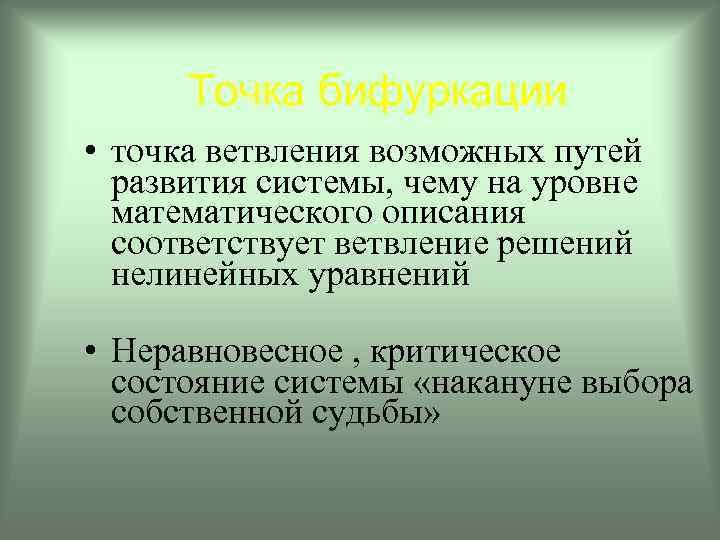 Точка бифуркации

• точка ветвления возможных путей развития системы, чему на уровне математического описания соответствует ветвление решений нелинейных уравнений

• Неравновесное , критическое состояние системы «накануне выбора собственной судьбы»